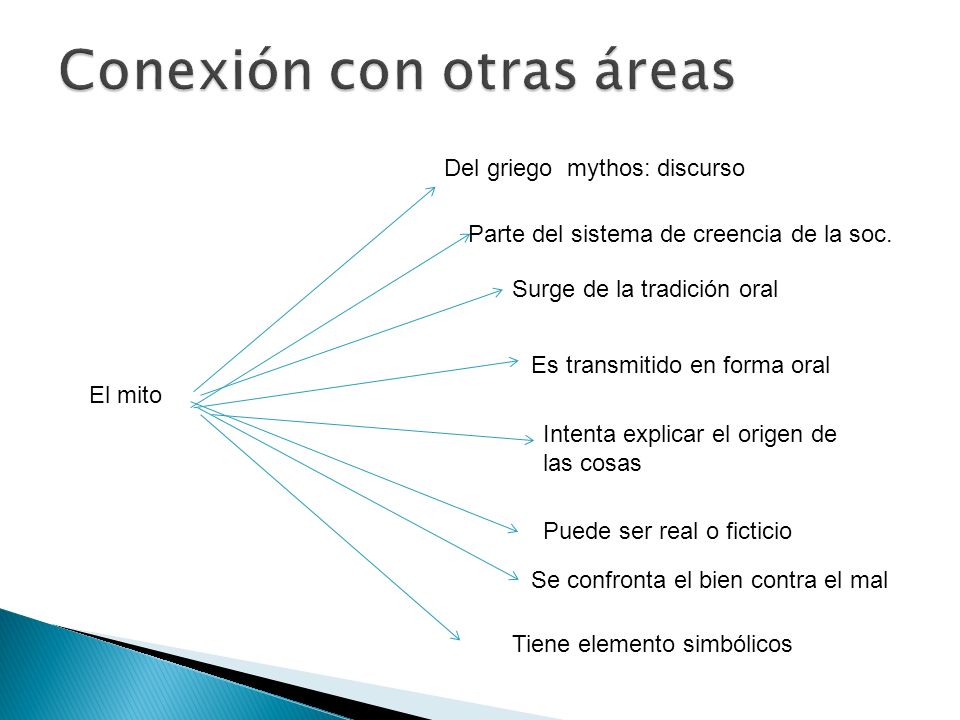 Conexión con otras áreas

El mito

Del griego mythos: discurso

Parte del sistema de creencia de la soc.

Surge de la tradición oral

Es transmitido en forma oral

Intenta explicar el origen de las cosas

Puede ser real o ficticio

Se confronta el bien contra el mal

Tiene elemento simbólicos